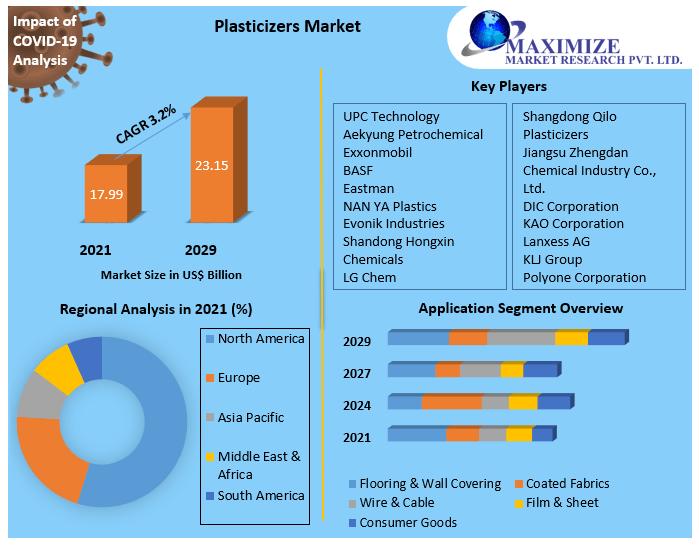 Impact of COVID-19 Analysis

Plasticizers Market

MAXIMIZE
MARKET RESEARCH PVT. LTD.

CAGR 3.2%

17.99

23.15

2021

2029

Market Size in US$ Billion

Key Players

UPC Technology
Aekyung Petrochemical
Exxonmobil
BASF
Eastman
NAN YA Plastics
Evonik Industries
Shandong Hongxin Chemicals
LG Chem

Shangdong Qilo Plasticizers
Jiangsu Zhengdan Chemical Industry Co., Ltd.
DIC Corporation
KAO Corporation
Lanxess AG
KLJ Group
Polyone Corporation

Regional Analysis in 2021 (%)

North America
Europe
Asia Pacific
Middle East & Africa
South America

Application Segment Overview

2029
2027
2024
2021

Flooring & Wall Covering
Coated Fabrics
Wire & Cable
Film & Sheet
Consumer Goods